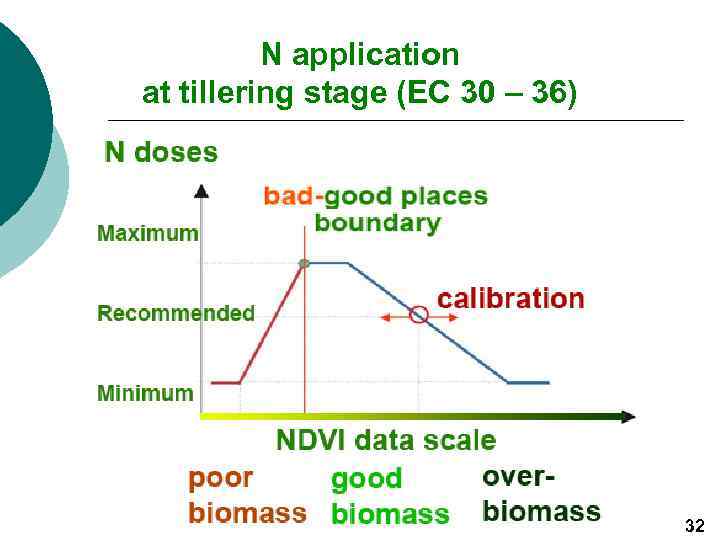 N application
at tillering stage (EC 30 – 36)

N doses

bad-good places boundary

Maximum

Recommended

Minimum

calibration

NDVI data scale

poor biomass

good biomass

over-biomass

32